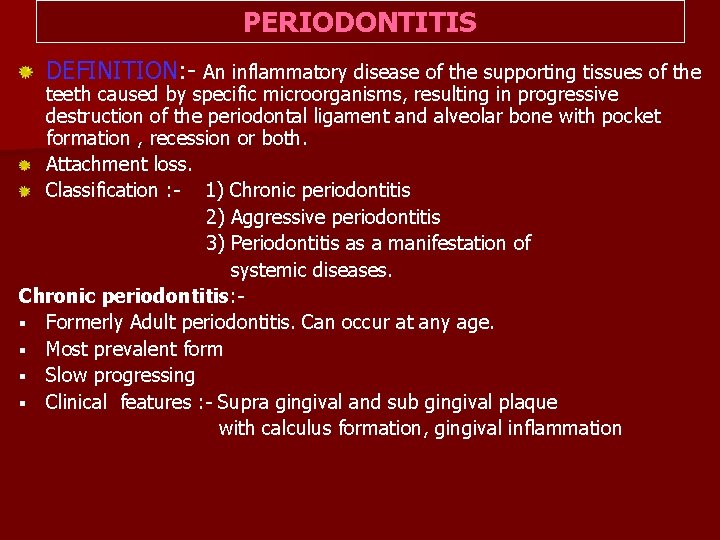 PERIODONTITIS

DEFINITION:- An inflammatory disease of the supporting tissues of the teeth caused by specific microorganisms, resulting in progressive destruction of the periodontal ligament and alveolar bone with pocket formation , recession or both.

Attachment loss.

Classification :- 1) Chronic periodontitis
2) Aggressive periodontitis
3) Periodontitis as a manifestation of systemic diseases.

Chronic periodontitis:-

Formerly Adult periodontitis. Can occur at any age.

Most prevalent form

Slow progressing

Clinical features :- Supra gingival and sub gingival plaque with calculus formation, gingival inflammation